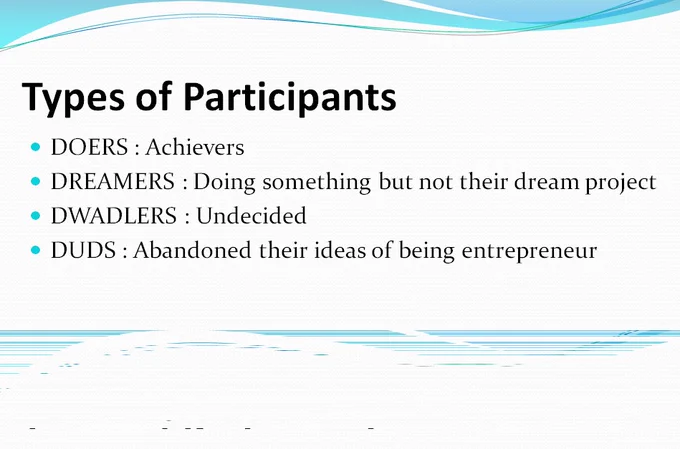 Types of Participants

- DOERS : Achievers
- DREAMERS : Doing something but not their dream project
- DWADLERS : Undecided
- DUDS : Abandoned their ideas of being entrepreneur